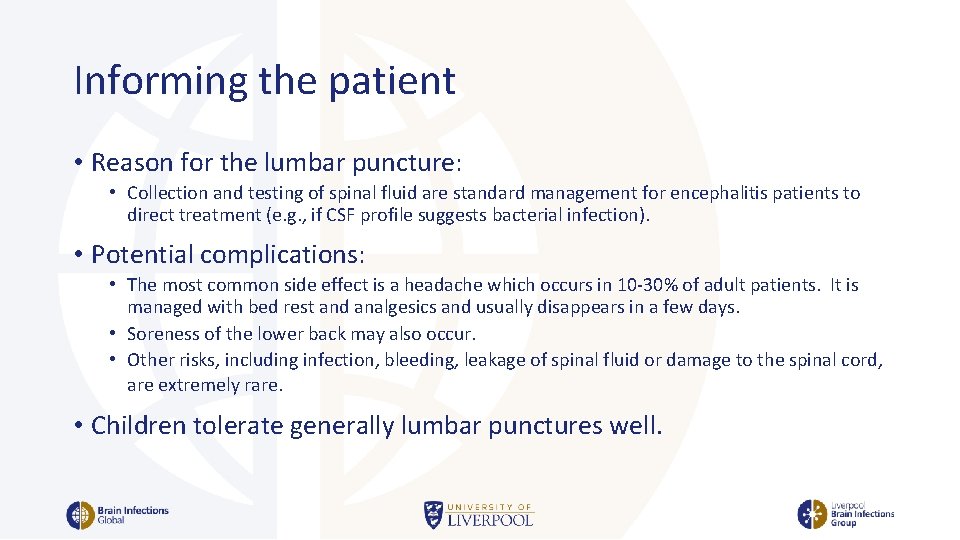 Informing the patient

• Reason for the lumbar puncture:

• Collection and testing of spinal fluid are standard management for encephalitis patients to direct treatment (e.g., if CSF profile suggests bacterial infection).

• Potential complications:

• The most common side effect is a headache which occurs in 10-30% of adult patients. It is managed with bed rest and analgesics and usually disappears in a few days.
• Soreness of the lower back may also occur.
• Other risks, including infection, bleeding, leakage of spinal fluid or damage to the spinal cord, are extremely rare.

• Children tolerate generally lumbar punctures well.

Brain Infections Global

UNIVERSITY OF LIVERPOOL

Liverpool Brain Infections Group